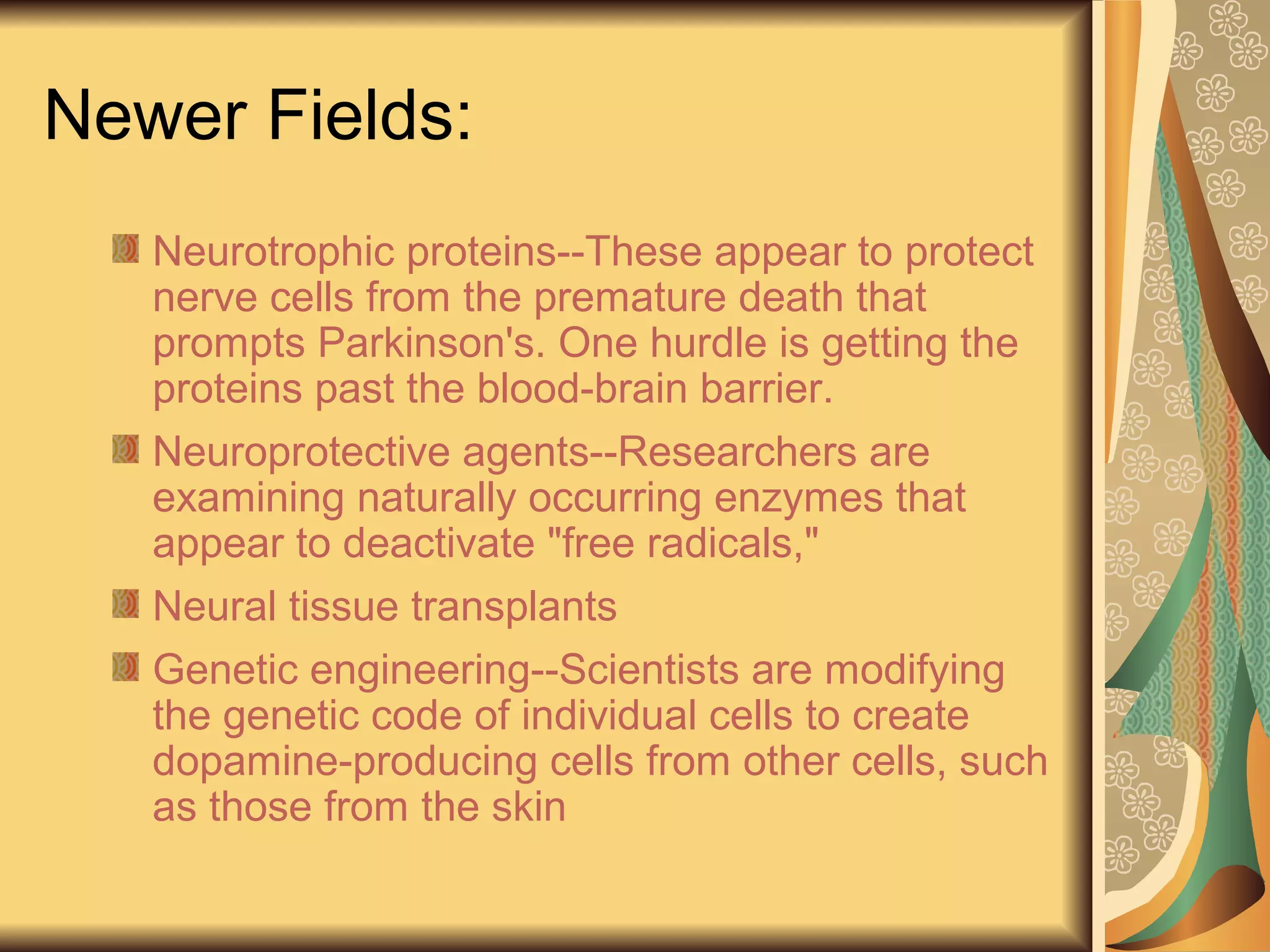 Newer Fields:

Neurotrophic proteins--These appear to protect nerve cells from the premature death that prompts Parkinson's. One hurdle is getting the proteins past the blood-brain barrier.

Neuroprotective agents--Researchers are examining naturally occurring enzymes that appear to deactivate "free radicals,"

Neural tissue transplants

Genetic engineering--Scientists are modifying the genetic code of individual cells to create dopamine-producing cells from other cells, such as those from the skin